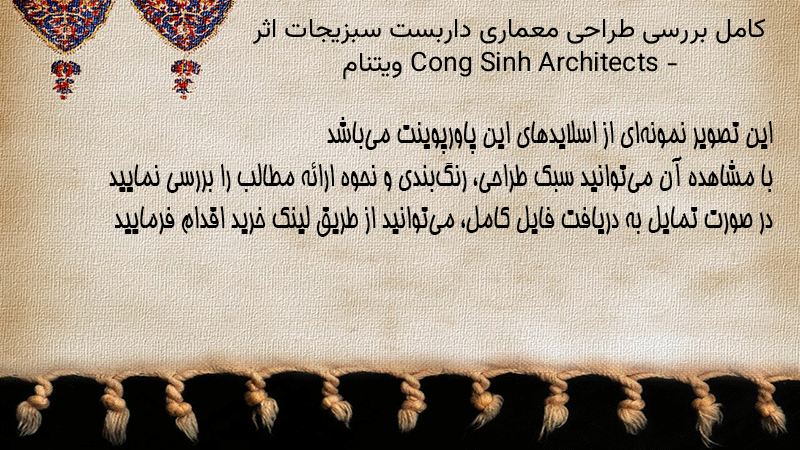 کامل بررسی طراحی معماری داربست سبزیجات اثر Cong Sinh Architects - ویتنام

این تصویر نمونه‌ای از اسلایدهای این پاورپوینت می‌باشد
با مشاهده آن می‌توانید سبک طراحی، رنگ‌بندی و نحوه ارائه مطالب را بررسی نمایید
در صورت تمایل به دریافت فایل کامل، می‌توانید از طریق لینک خرید اقدام فرمایید